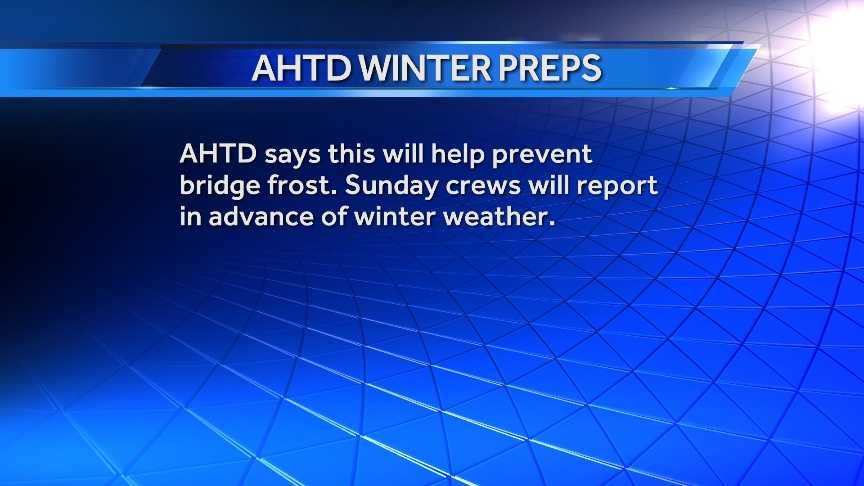 AHTD WINTER PREPS

AHTD says this will help prevent bridge frost. Sunday crews will report in advance of winter weather.